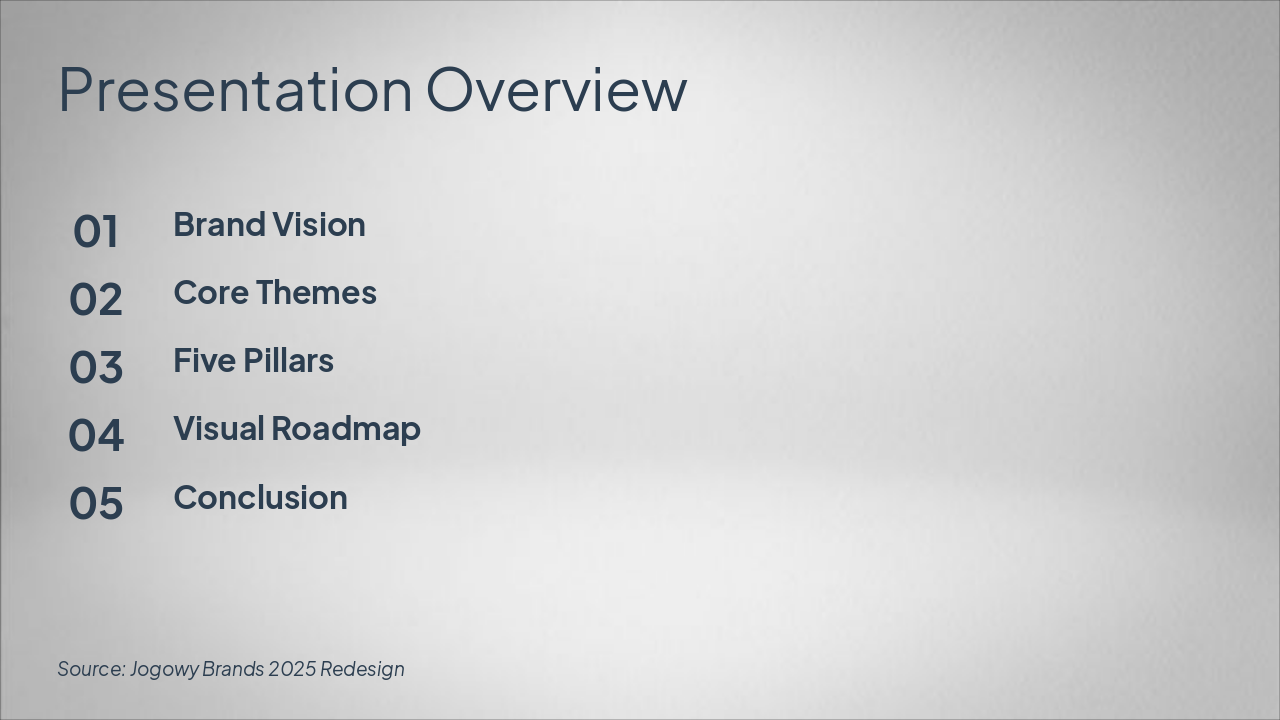 Presentation Overview

01 Brand Vision

02 Core Themes

03 Five Pillars

04 Visual Roadmap

05 Conclusion

Source: Jogowy Brands 2025 Redesign